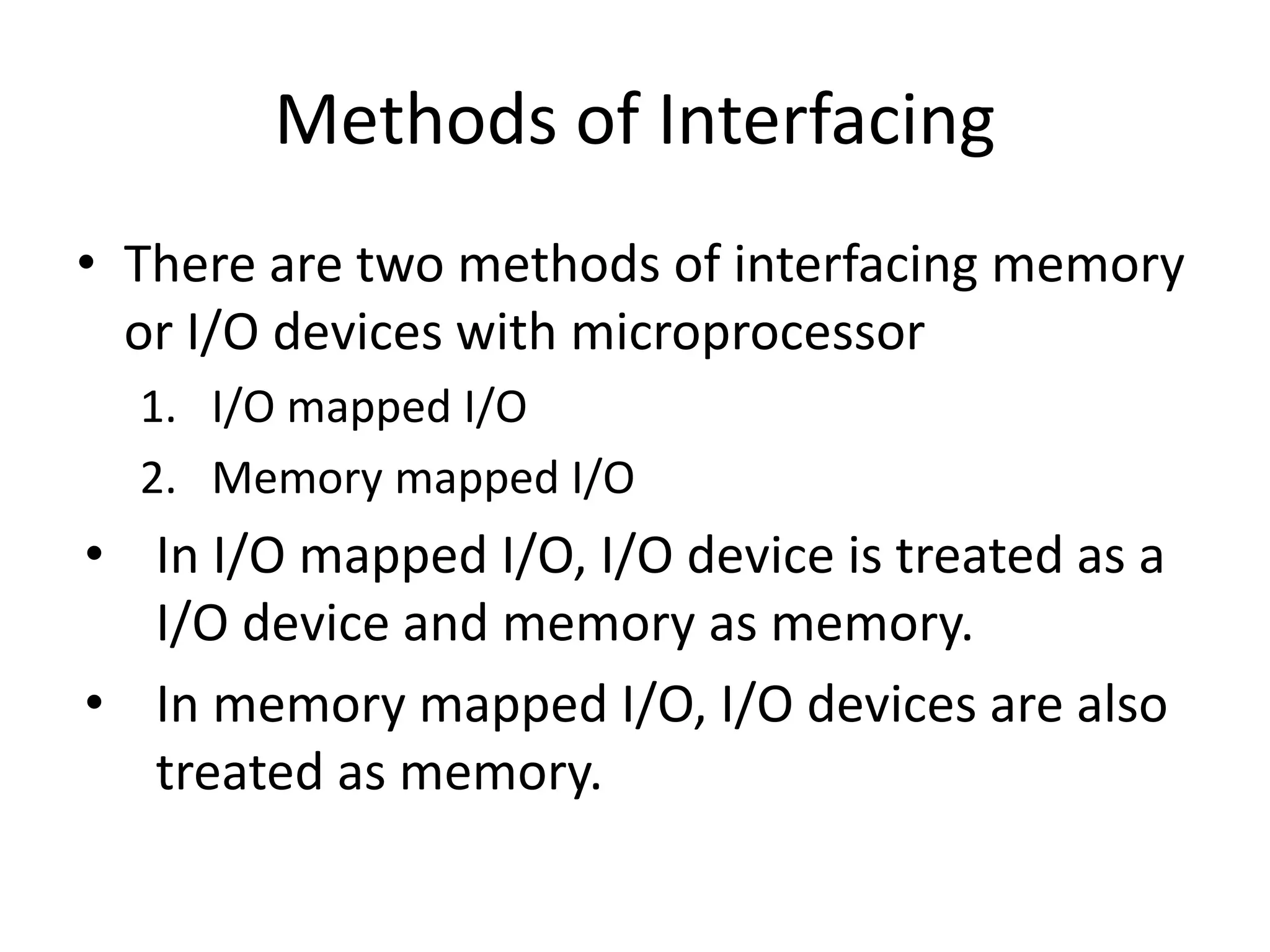 Methods of Interfacing

• There are two methods of interfacing memory or I/O devices with microprocessor

1. I/O mapped I/O
2. Memory mapped I/O

• In I/O mapped I/O, I/O device is treated as a I/O device and memory as memory.

• In memory mapped I/O, I/O devices are also treated as memory.